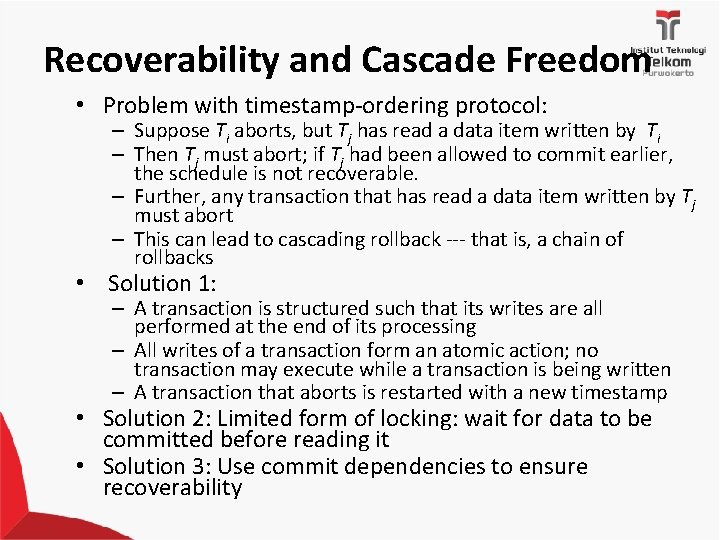 Institut Teknologi Telkom Purwokerto

Recoverability and Cascade Freedom

• Problem with timestamp-ordering protocol:
– Suppose $T_i$ aborts, but $T_j$ has read a data item written by $T_i$
– Then $T_j$ must abort; if $T_j$ had been allowed to commit earlier, the schedule is not recoverable.
– Further, any transaction that has read a data item written by $T_j$ must abort
– This can lead to cascading rollback --- that is, a chain of rollbacks
• Solution 1:
– A transaction is structured such that its writes are all performed at the end of its processing
– All writes of a transaction form an atomic action; no transaction may execute while a transaction is being written
– A transaction that aborts is restarted with a new timestamp
• Solution 2: Limited form of locking: wait for data to be committed before reading it
• Solution 3: Use commit dependencies to ensure recoverability